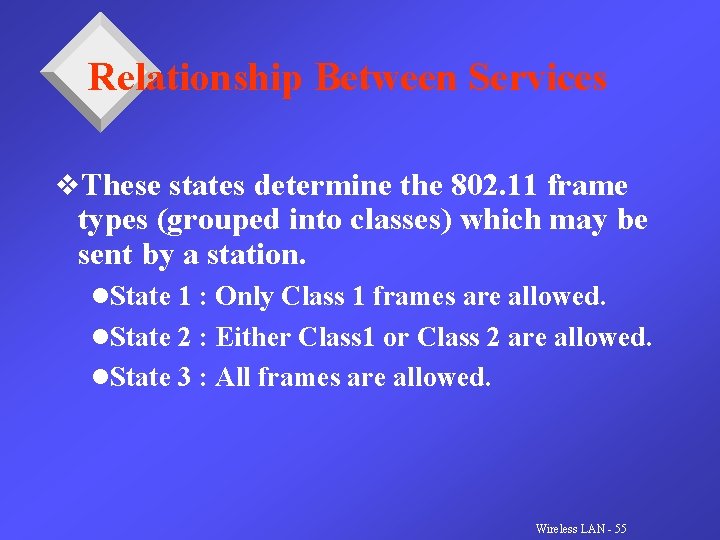 Relationship Between Services

❖These states determine the 802.11 frame types (grouped into classes) which may be sent by a station.

●State 1 : Only Class 1 frames are allowed.

●State 2 : Either Class1 or Class 2 are allowed.

●State 3 : All frames are allowed.

Wireless LAN - 55